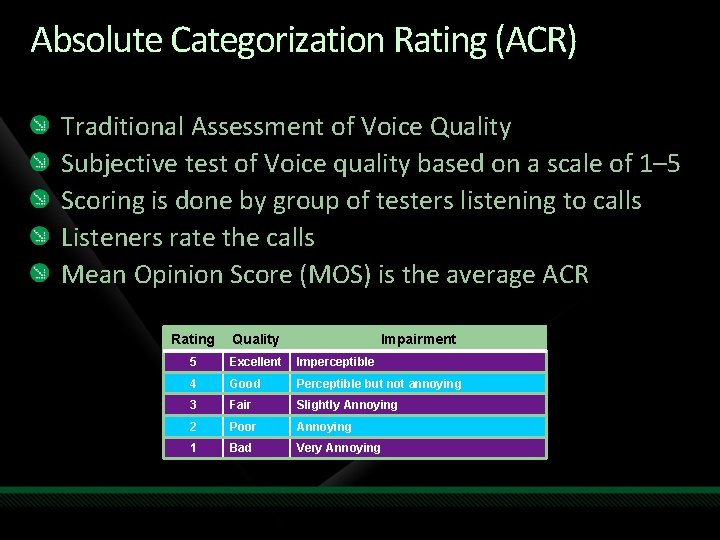 Absolute Categorization Rating (ACR)

Traditional Assessment of Voice Quality
Subjective test of Voice quality based on a scale of 1–5
Scoring is done by group of testers listening to calls
Listeners rate the calls
Mean Opinion Score (MOS) is the average ACR

| Rating | Quality | Impairment |
|---|---|---|
| 5 | Excellent | Imperceptible |
| 4 | Good | Perceptible but not annoying |
| 3 | Fair | Slightly Annoying |
| 2 | Poor | Annoying |
| 1 | Bad | Very Annoying |